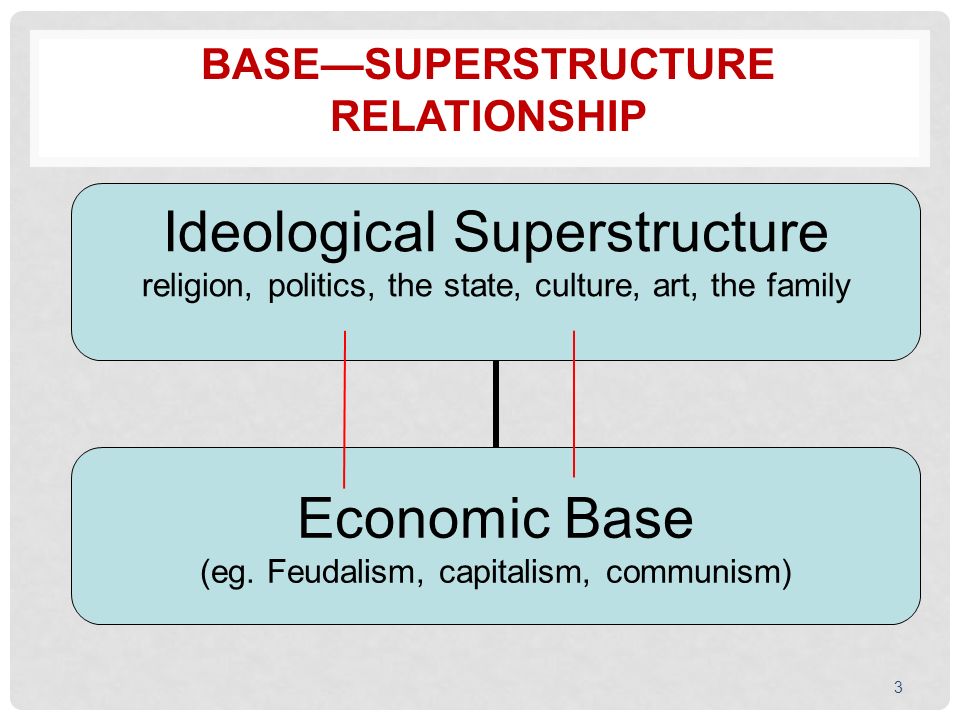 BASE—SUPERSTRUCTURE RELATIONSHIP

Ideological Superstructure
religion, politics, the state, culture, art, the family

Economic Base
(eg. Feudalism, capitalism, communism)

3